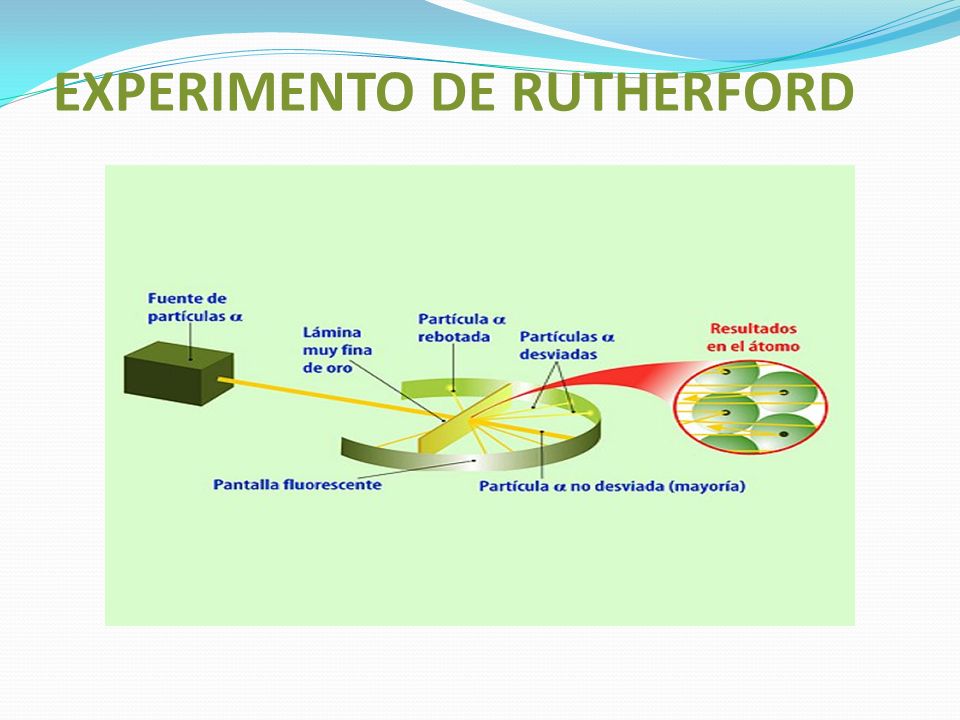 EXPERIMENTO DE RUTHERFORD

Fuente de partículas $\alpha$

Lámina muy fina de oro

Partícula $\alpha$ rebotada

Partículas $\alpha$ desviadas

Resultados en el átomo

Pantalla fluorescente

Partícula $\alpha$ no desviada (mayoría)